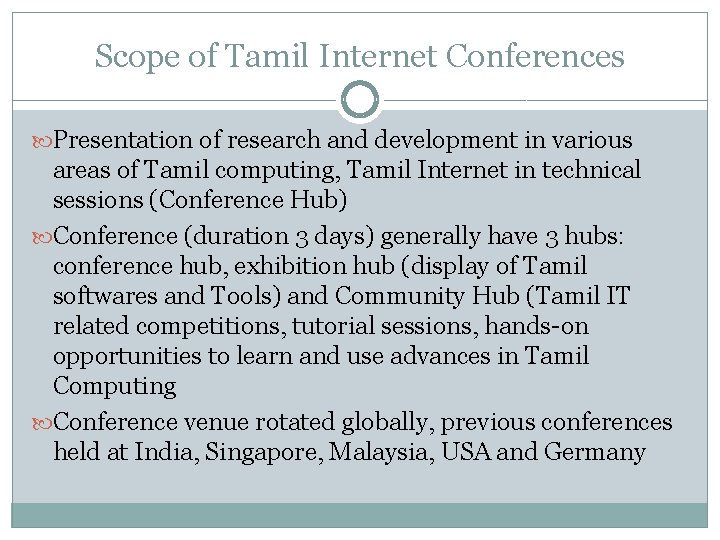 Scope of Tamil Internet Conferences

Presentation of research and development in various areas of Tamil computing, Tamil Internet in technical sessions (Conference Hub)

Conference (duration 3 days) generally have 3 hubs: conference hub, exhibition hub (display of Tamil softwares and Tools) and Community Hub (Tamil IT related competitions, tutorial sessions, hands-on opportunities to learn and use advances in Tamil Computing

Conference venue rotated globally, previous conferences held at India, Singapore, Malaysia, USA and Germany